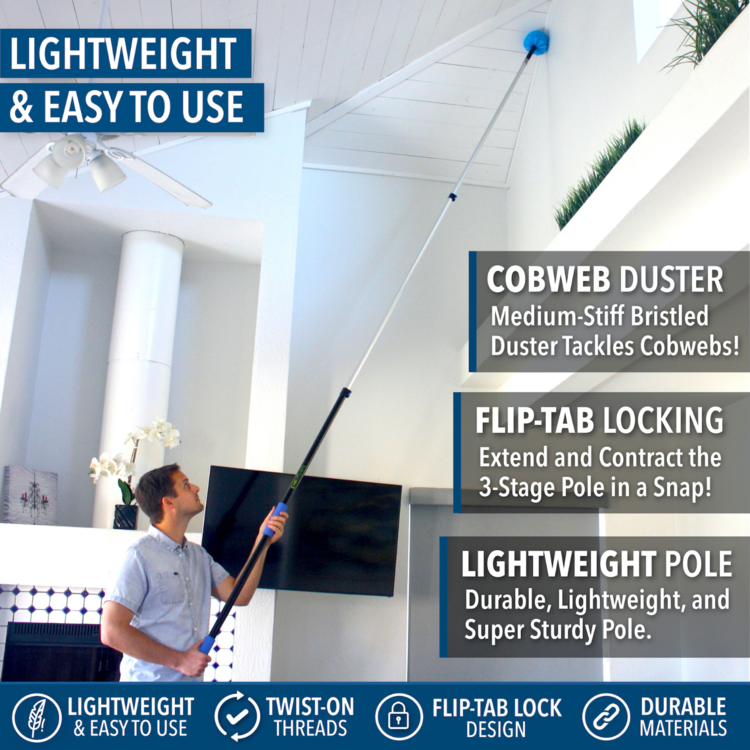 LIGHTWEIGHT
& EASY TO USE

COBWEB DUSTER
Medium-Stiff Bristled Duster Tackles Cobwebs!

FLIP-TAB LOCKING
Extend and Contract the 3-Stage Pole in a Snap!

LIGHTWEIGHT POLE
Durable, Lightweight, and Super Sturdy Pole.

LIGHTWEIGHT & EASY TO USE

TWIST-ON THREADS

FLIP-TAB LOCK DESIGN

DURABLE MATERIALS